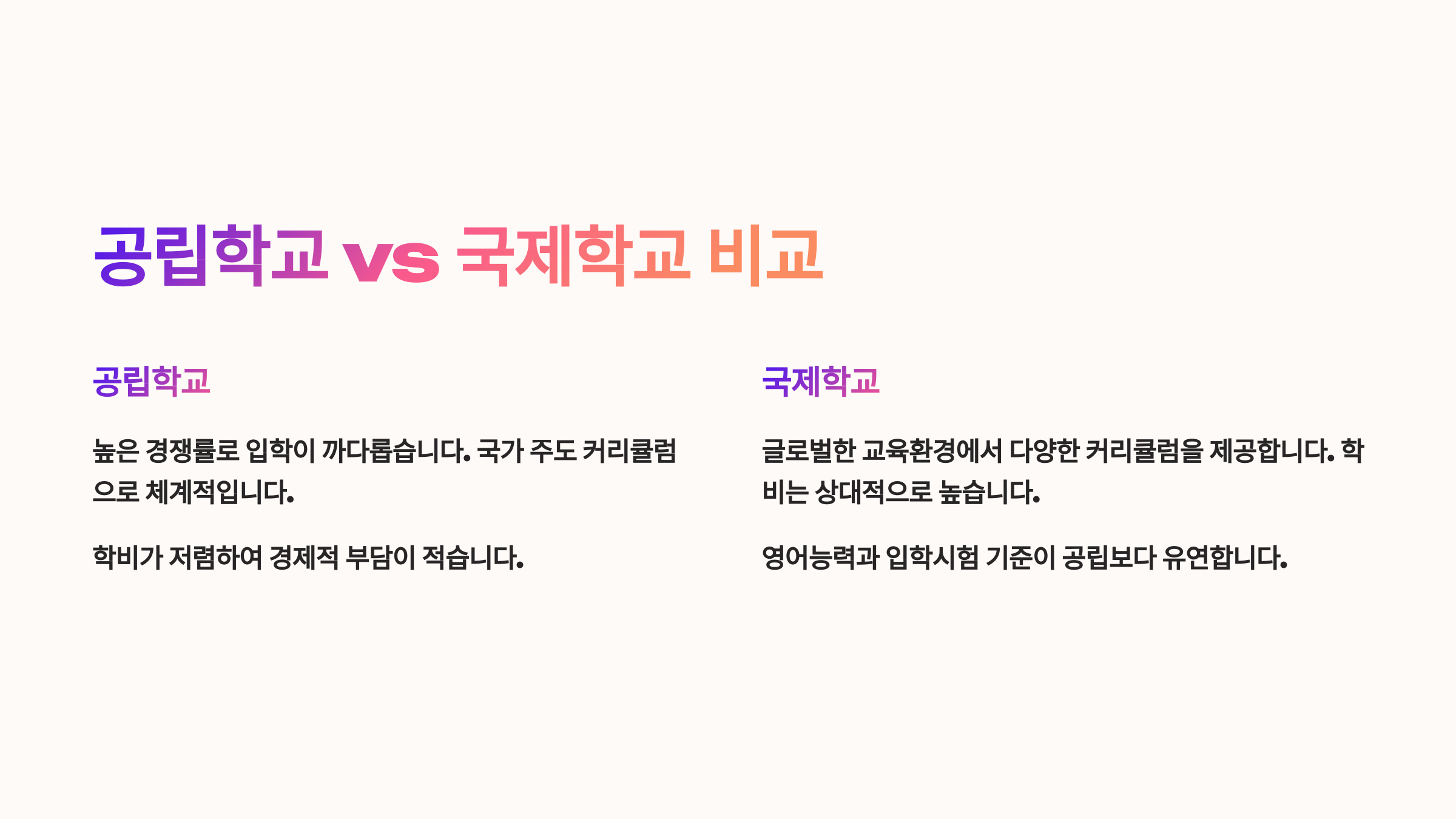 공립학교 vs 국제학교 비교

공립학교

높은 경쟁률로 입학이 까다롭습니다. 국가 주도 커리큘럼으로 체계적입니다.

학비가 저렴하여 경제적 부담이 적습니다.

국제학교

글로벌한 교육환경에서 다양한 커리큘럼을 제공합니다. 학비는 상대적으로 높습니다.

영어능력과 입학시험 기준이 공립보다 유연합니다.